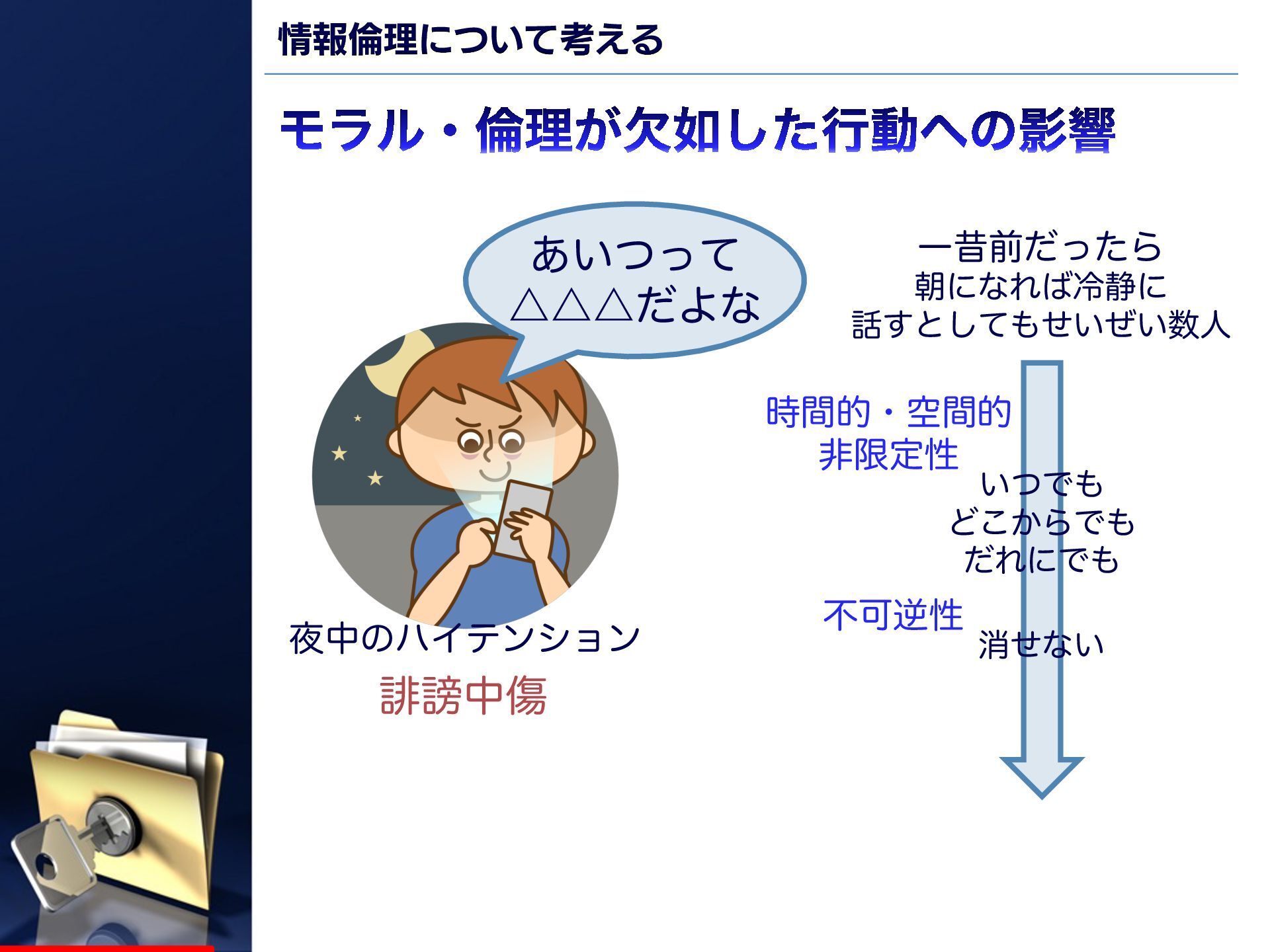 情報倫理について考える

モラル・倫理が欠如した行動への影響

あいつって
△△△だよな

夜中のハイテンション

誹謗中傷

一昔前だったら
朝になれば冷静に
話すとしてもせいぜい数人

時間的・空間的
非限定性

いつでも
どこからでも
だれにでも

不可逆性

消せない